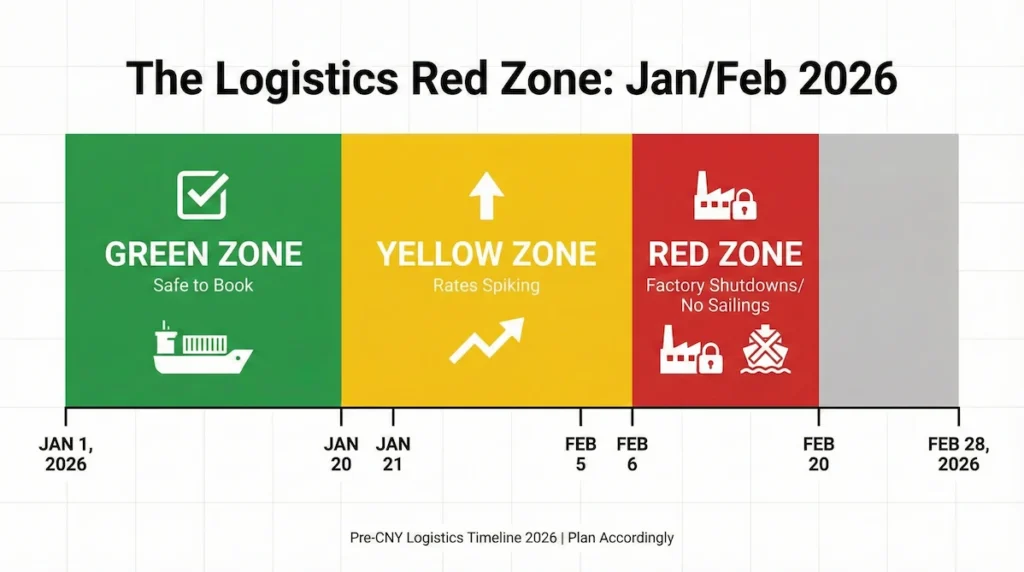 The Logistics Red Zone: Jan/Feb 2026

GREEN ZONE
Safe to Book

YELLOW ZONE
Rates Spiking

RED ZONE
Factory Shutdowns/ No Sailings

JAN 1, 2026

JAN 20

JAN 21

FEB 5

FEB 6

FEB 20

FEB 28, 2026

Pre-CNY Logistics Timeline 2026 | Plan Accordingly